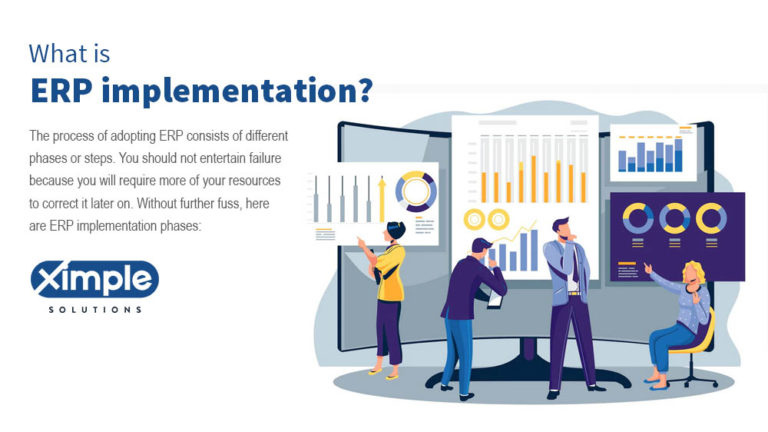 What is
ERP implementation?

The process of adopting ERP consists of different phases or steps. You should not entertain failure because you will require more of your resources to correct it later on. Without further fuss, here are ERP implementation phases:

Ximple
SOLUTIONS